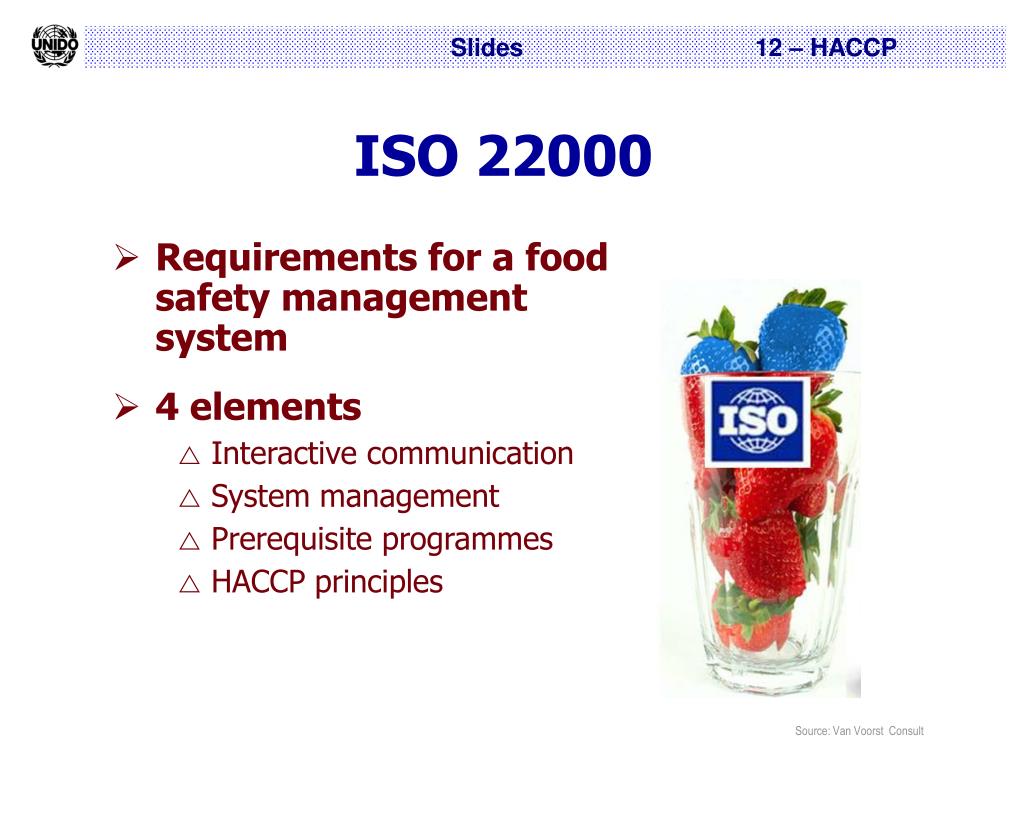 UNIDO Slides 12 – HACCP

ISO 22000

➢ Requirements for a food safety management system

➢ 4 elements
△ Interactive communication
△ System management
△ Prerequisite programmes
△ HACCP principles

ISO

Source: Van Voorst Consult